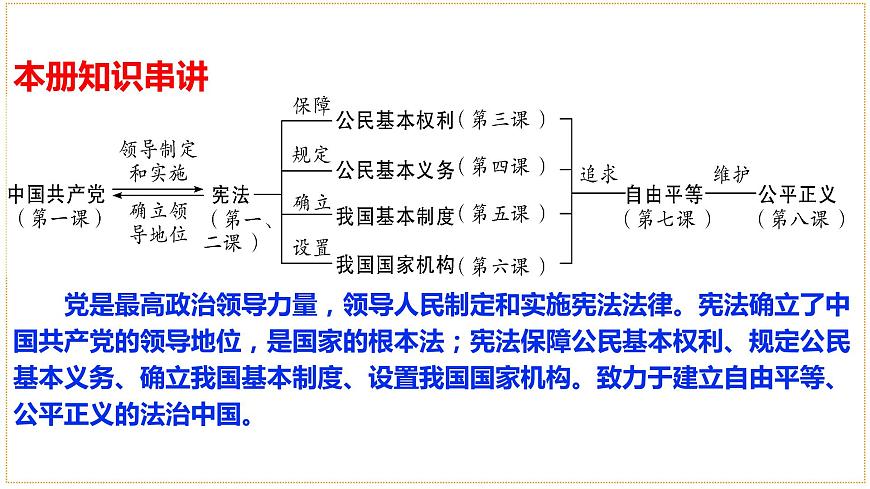 本册知识串讲

中国共产党（第一课）

领导制定和实施

确立领导地位

宪法（第一、二课）

保障 公民基本权利（第三课）

规定 公民基本义务（第四课）

确立 我国基本制度（第五课）

设置 我国国家机构（第六课）

追求

自由平等（第七课）

维护

公平正义（第八课）

党是最高政治领导力量，领导人民制定和实施宪法法律。宪法确立了中国共产党的领导地位，是国家的根本法；宪法保障公民基本权利、规定公民基本义务、确立我国基本制度、设置我国国家机构。致力于建立自由平等、公平正义的法治中国。